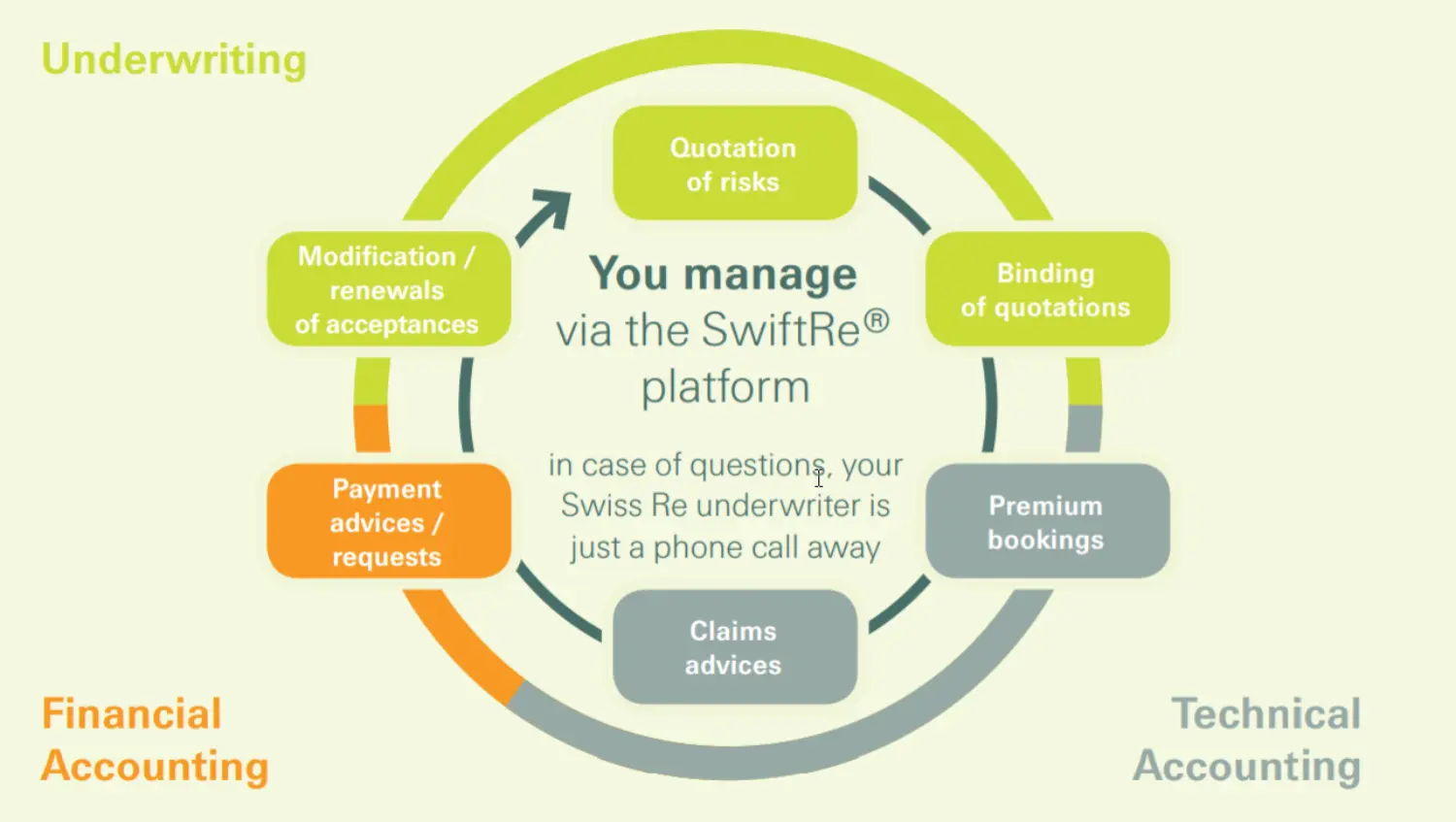 Underwriting

Quotation of risks

Binding of quotations

Premium bookings

Claims advices

Payment advices / requests

Modification / renewals of acceptances

You manage via the SwiftRe® platform

in case of questions, your Swiss Re underwriter is just a phone call away

Financial Accounting

Technical Accounting